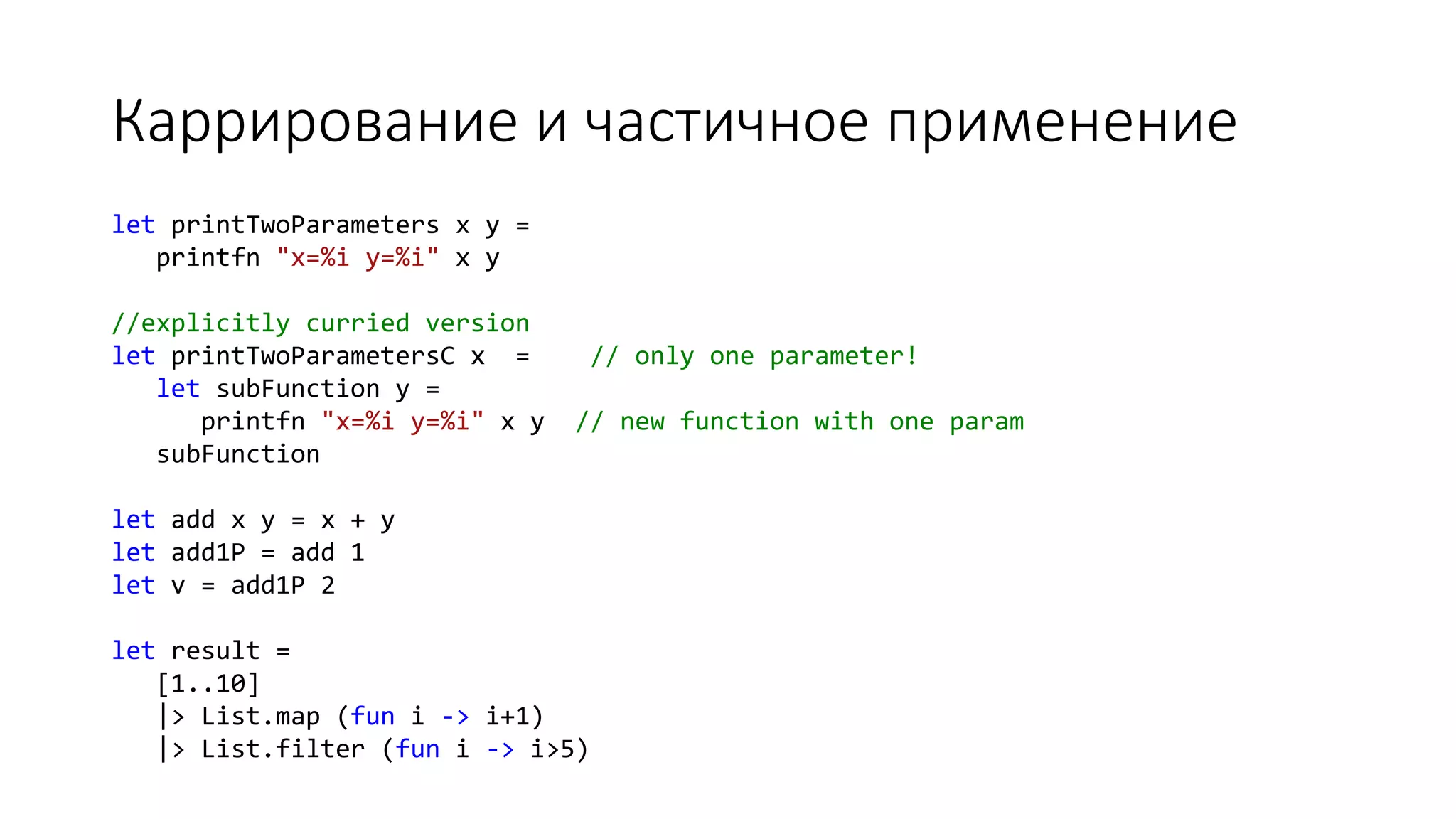 Каррирование и частичное применение

let printTwoParameters x y =
   printfn "x=%i y=%i" x y

//explicitly curried version
let printTwoParametersC x  =    // only one parameter!
   let subFunction y =
      printfn "x=%i y=%i" x y  // new function with one param
   subFunction

let add x y = x + y
let add1P = add 1
let v = add1P 2

let result =
   [1..10]
   |> List.map (fun i -> i+1)
   |> List.filter (fun i -> i>5)